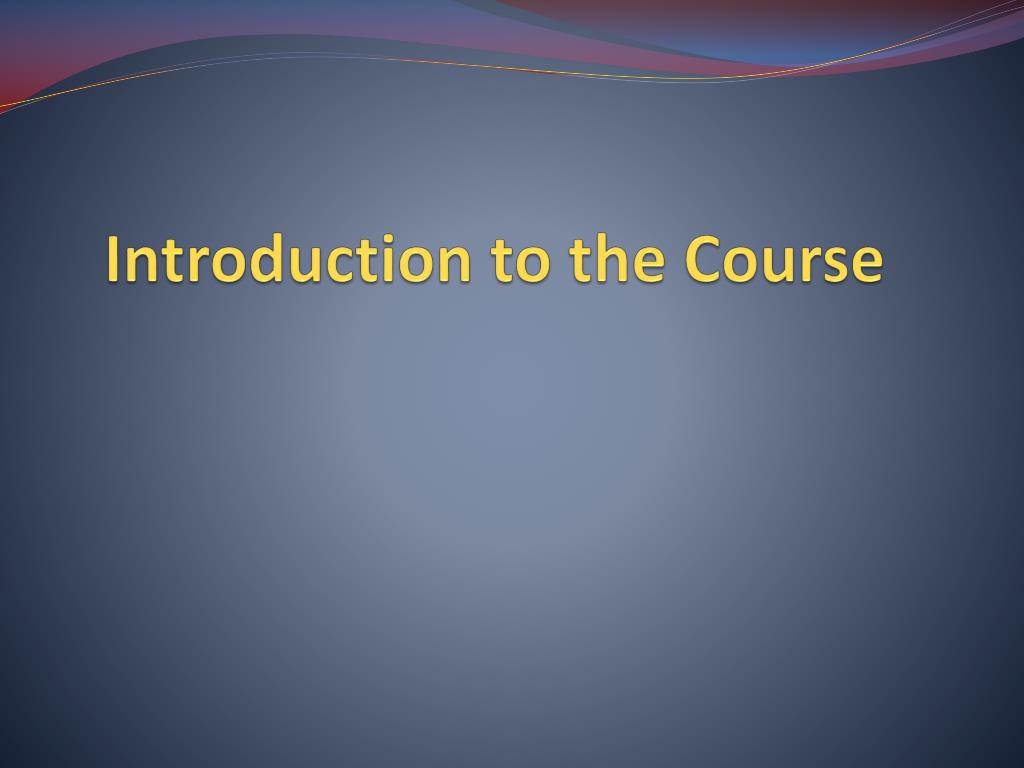 Introduction to the Course